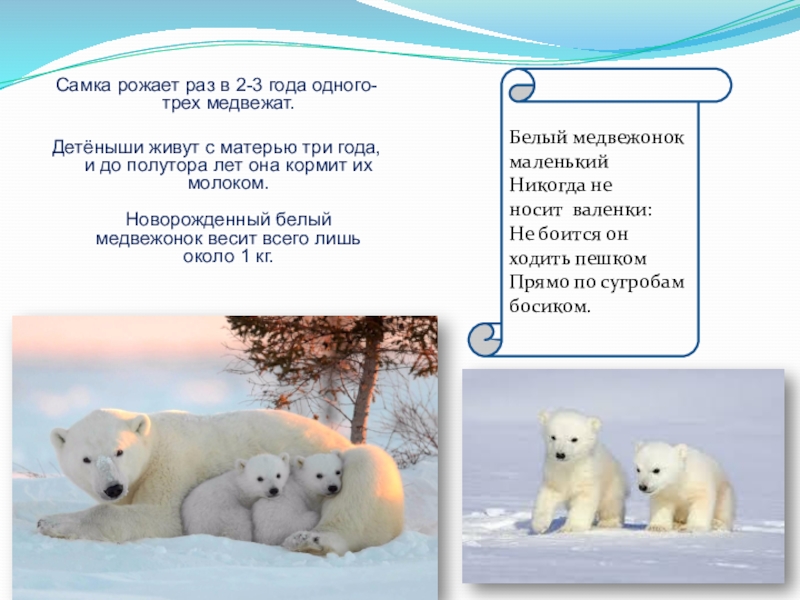 Самка рожает раз в 2-3 года одного-трех медвежат.

Детёныши живут с матерью три года, и до полутора лет она кормит их молоком.

Новорожденный белый медвежонок весит всего лишь около 1 кг.

Белый медвежонок
маленький
Никогда не
носит валенки:
Не боится он
ходить пешком
Прямо по сугробам
босиком.